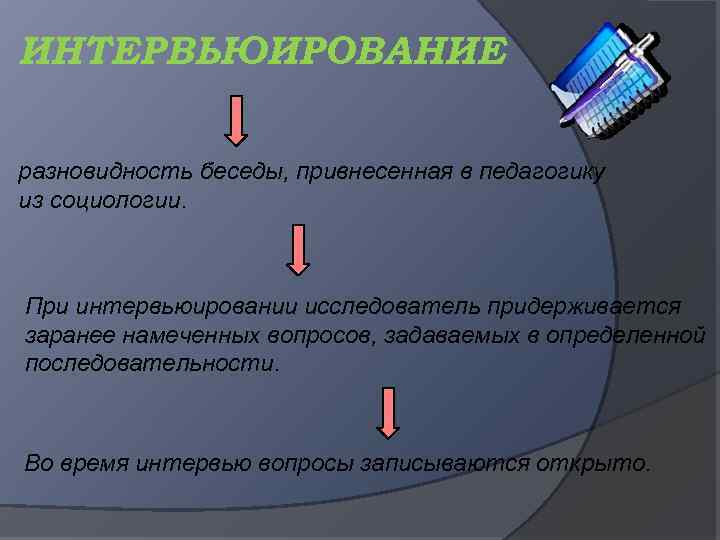 ИНТЕРВЬЮИРОВАНИЕ

разновидность беседы, привнесенная в педагогику из социологии.

При интервьюировании исследователь придерживается заранее намеченных вопросов, задаваемых в определенной последовательности.

Во время интервью вопросы записываются открыто.